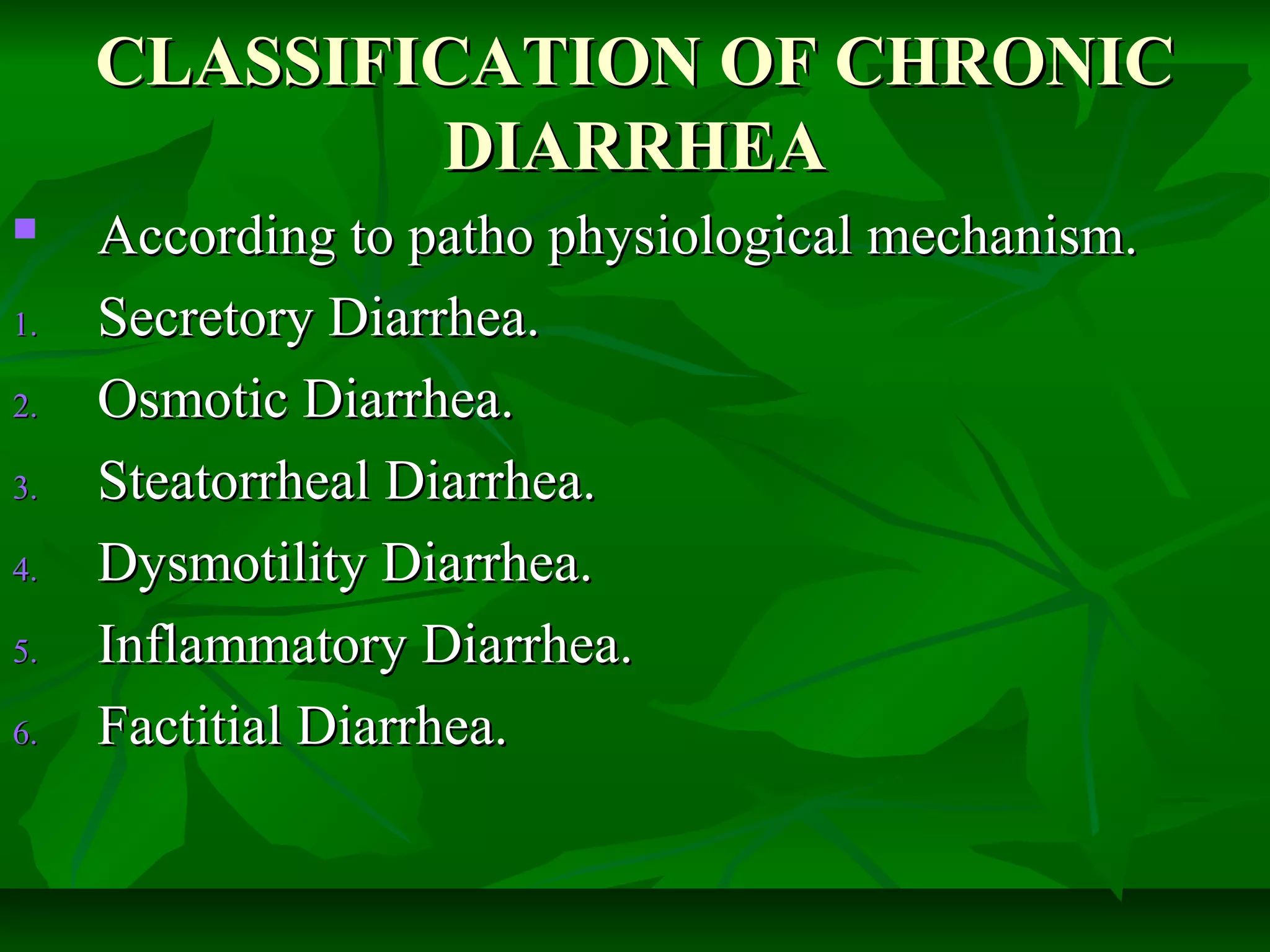 CLASSIFICATION OF CHRONIC DIARRHEA

According to patho physiological mechanism.

1. Secretory Diarrhea.
2. Osmotic Diarrhea.
3. Steatorrheal Diarrhea.
4. Dysmotility Diarrhea.
5. Inflammatory Diarrhea.
6. Factitial Diarrhea.